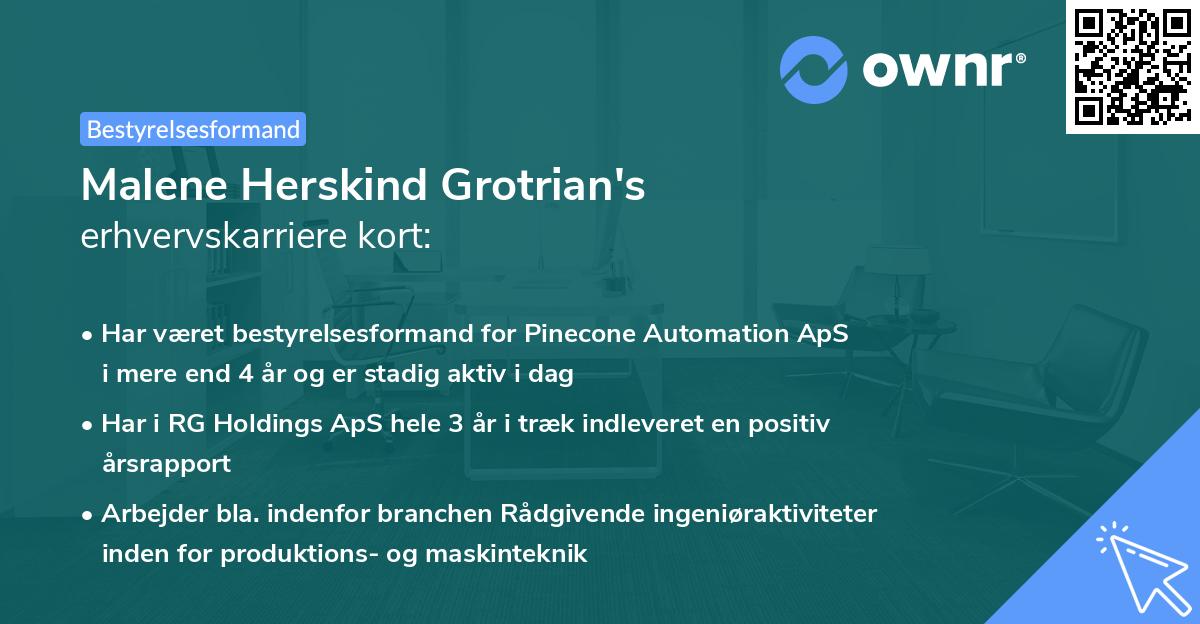 ownr®

Bestyrelsesformand

Malene Herskind Grotrian's
erhvervskarriere kort:

• Har været bestyrelsesformand for Pinecone Automation ApS i mere end 4 år og er stadig aktiv i dag
• Har i RG Holdings ApS hele 3 år i træk indleveret en positiv årsrapport
• Arbejder bla. indenfor branchen Rådgivende ingeniøraktiviteter inden for produktions- og maskinteknik